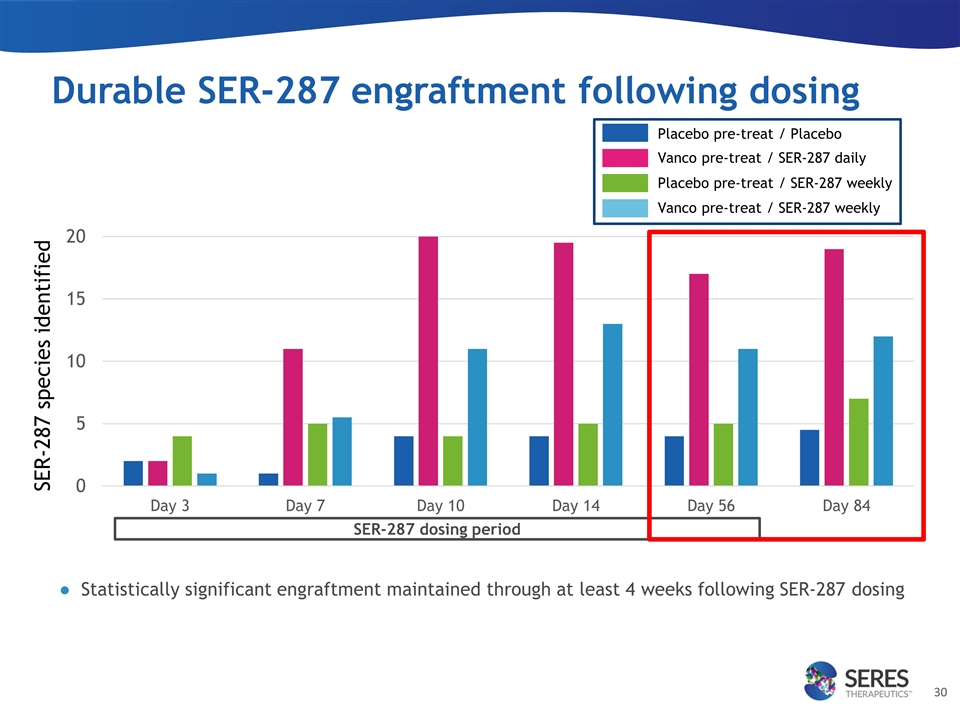 Durable SER-287 engraftment following dosing

Placebo pre-treat / Placebo
Vanco pre-treat / SER-287 daily
Placebo pre-treat / SER-287 weekly
Vanco pre-treat / SER-287 weekly

SER-287 species identified

20
15
10
5
0

Day 3
Day 7
Day 10
Day 14
Day 56
Day 84

SER-287 dosing period

● Statistically significant engraftment maintained through at least 4 weeks following SER-287 dosing

SERES THERAPEUTICS™

30